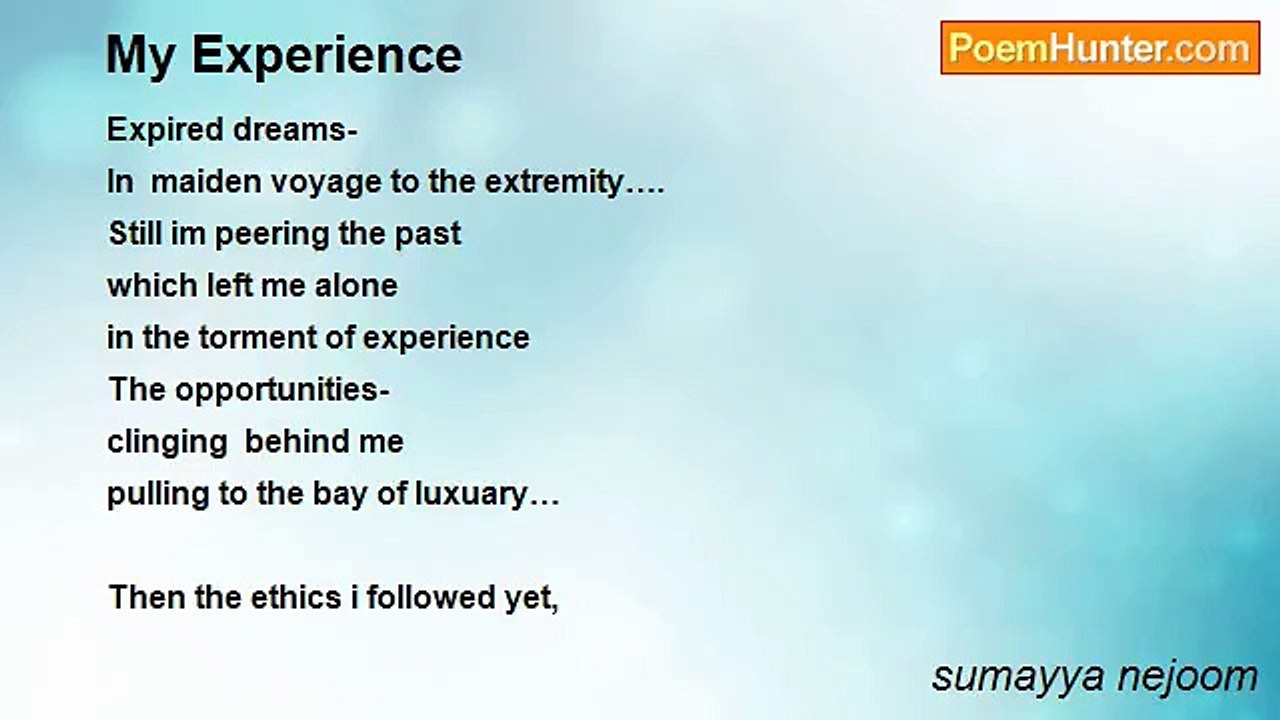 My Experience

PoemHunter.com

Expired dreams-
In maiden voyage to the extremity….
Still im peering the past
which left me alone
in the torment of experience
The opportunities-
clinging behind me
pulling to the bay of luxuary…

Then the ethics i followed yet,

sumayya nejoom